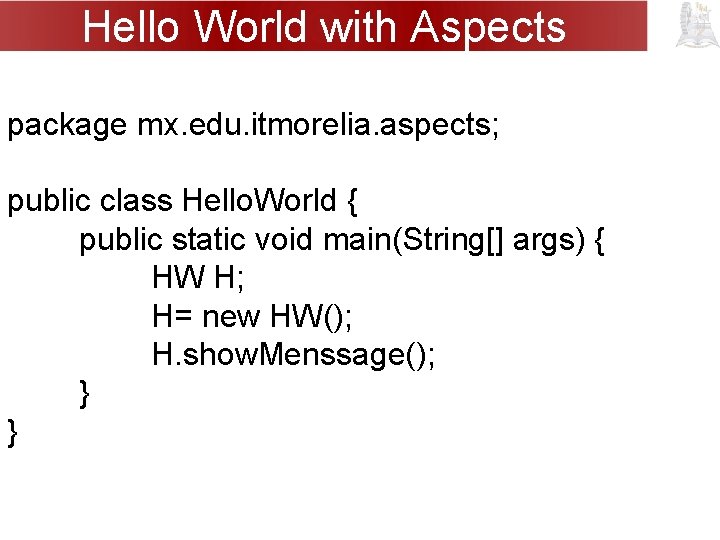 Hello World with Aspects

package mx.edu.itmorelia.aspects;

public class HelloWorld {
public static void main(String[] args) {
HW H;
H= new HW();
H.showMenssage();
}
}